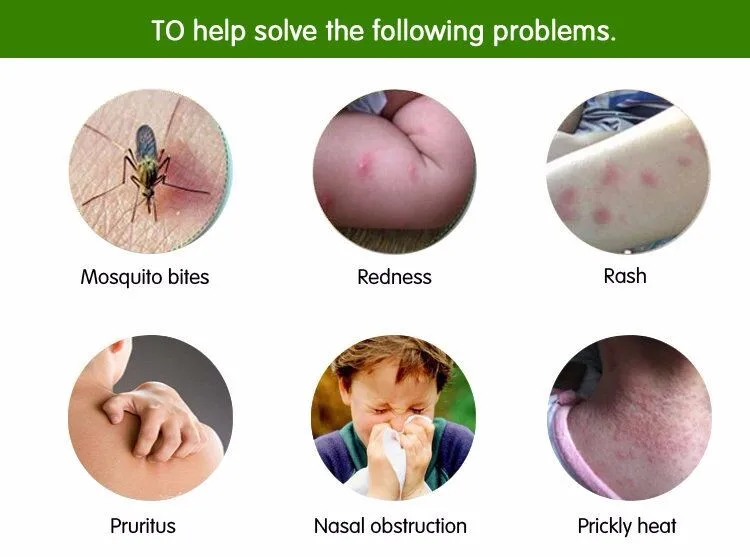 TO help solve the following problems.

Mosquito bites

Redness

Rash

Pruritus

Nasal obstruction

Prickly heat